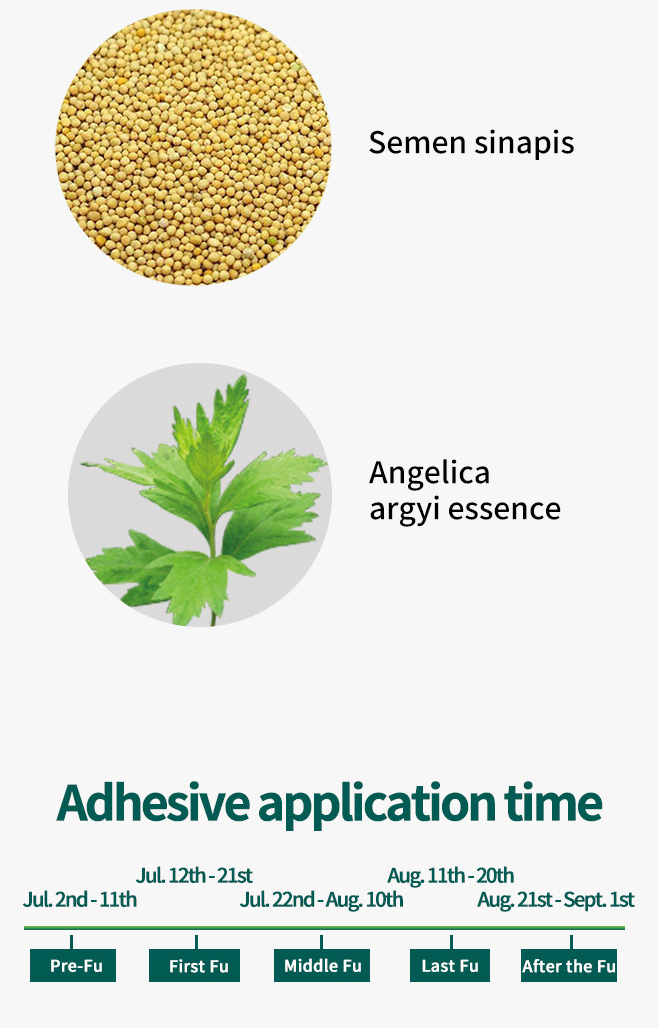 Semen sinapis

Angelica argyi essence

Adhesive application time

Jul. 2nd - 11th
Jul. 12th - 21st
Jul. 22nd - Aug. 10th
Aug. 11th - 20th
Aug. 21st - Sept. 1st

Pre-Fu
First Fu
Middle Fu
Last Fu
After the Fu